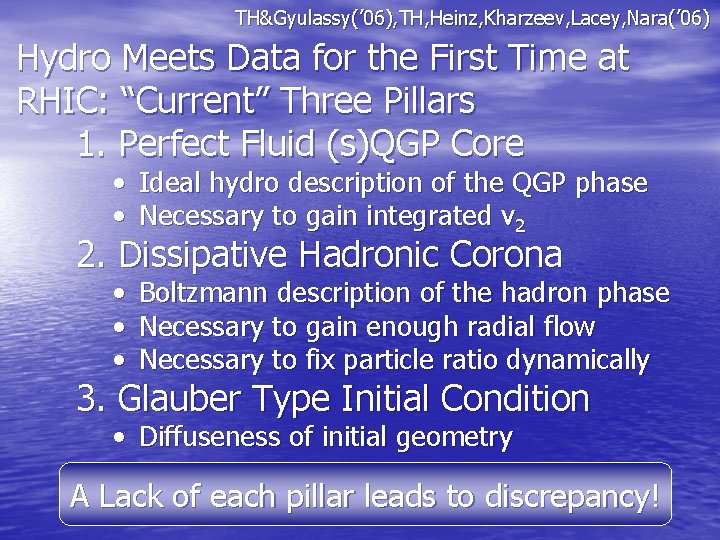 TH&Gyulassy('06),TH,Heinz,Kharzeev,Lacey,Nara('06)

Hydro Meets Data for the First Time at RHIC: "Current" Three Pillars

1. Perfect Fluid (s)QGP Core
• Ideal hydro description of the QGP phase
• Necessary to gain integrated $v_2$

2. Dissipative Hadronic Corona
• Boltzmann description of the hadron phase
• Necessary to gain enough radial flow
• Necessary to fix particle ratio dynamically

3. Glauber Type Initial Condition
• Diffuseness of initial geometry

A Lack of each pillar leads to discrepancy!